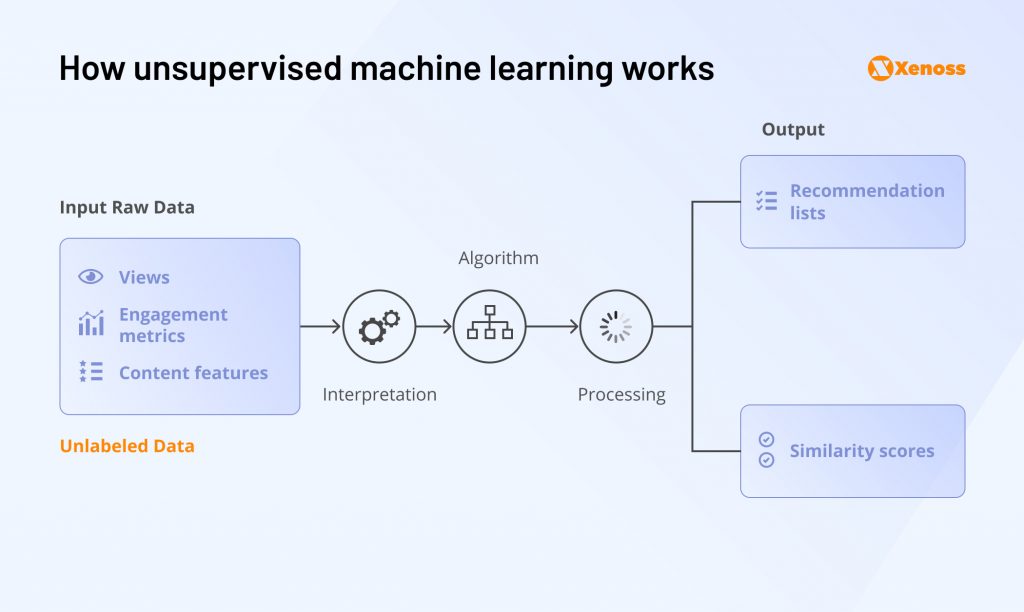 How unsupervised machine learning works

Xenoss

Input Raw Data

Views

Engagement metrics

Content features

Unlabeled Data

Interpretation

Algorithm

Processing

Output

Recommendation lists

Similarity scores